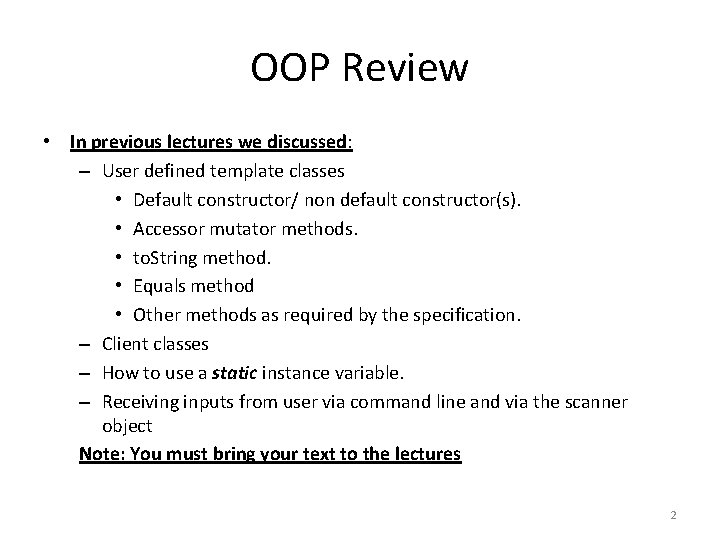 OOP Review

• In previous lectures we discussed:
– User defined template classes
• Default constructor/ non default constructor(s).
• Accessor mutator methods.
• toString method.
• Equals method
• Other methods as required by the specification.
– Client classes
– How to use a static instance variable.
– Receiving inputs from user via command line and via the scanner object
Note: You must bring your text to the lectures

2